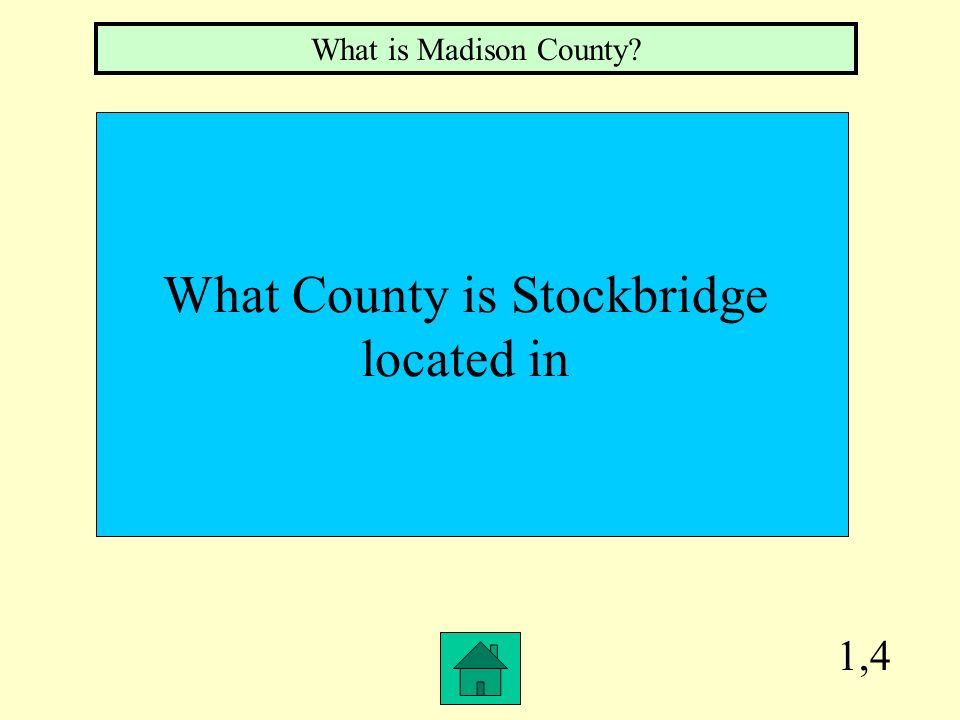 What is Madison County?

What County is Stockbridge located in

1,4